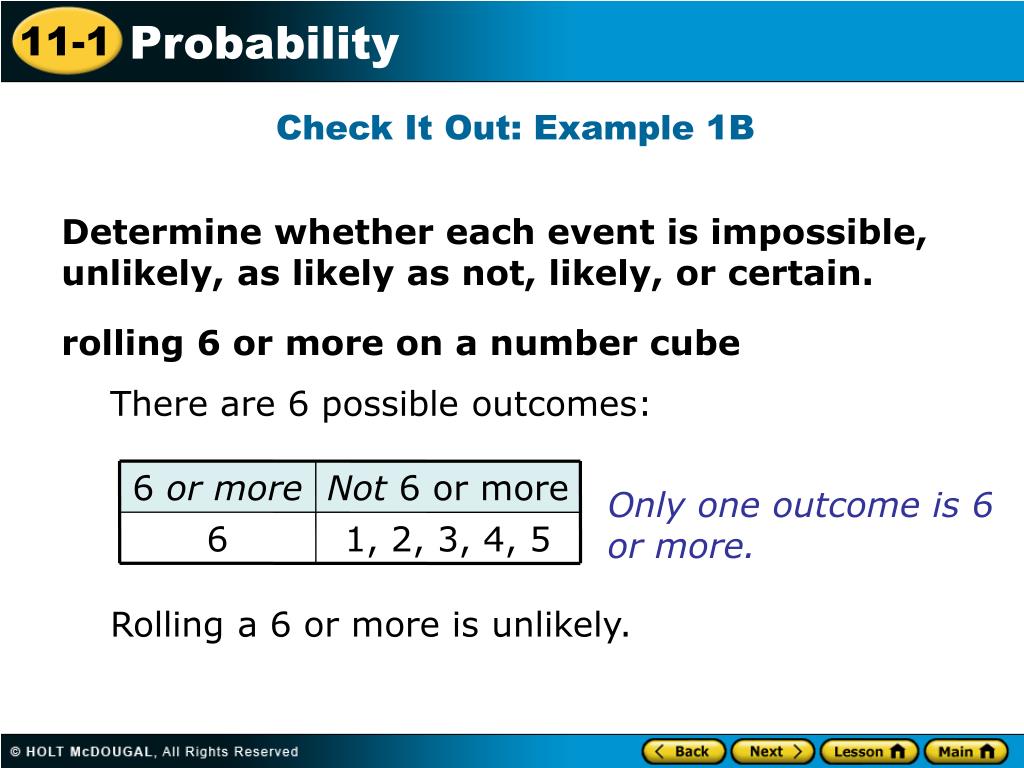 11-1 Probability

Check It Out: Example 1B

Determine whether each event is impossible, unlikely, as likely as not, likely, or certain.

rolling 6 or more on a number cube

There are 6 possible outcomes:

| 6 or more | Not 6 or more |
|---|---|
| 6 | 1, 2, 3, 4, 5 |

Only one outcome is 6 or more.

Rolling a 6 or more is unlikely.

© HOLT McDOUGAL, All Rights Reserved

Back Next Lesson Main